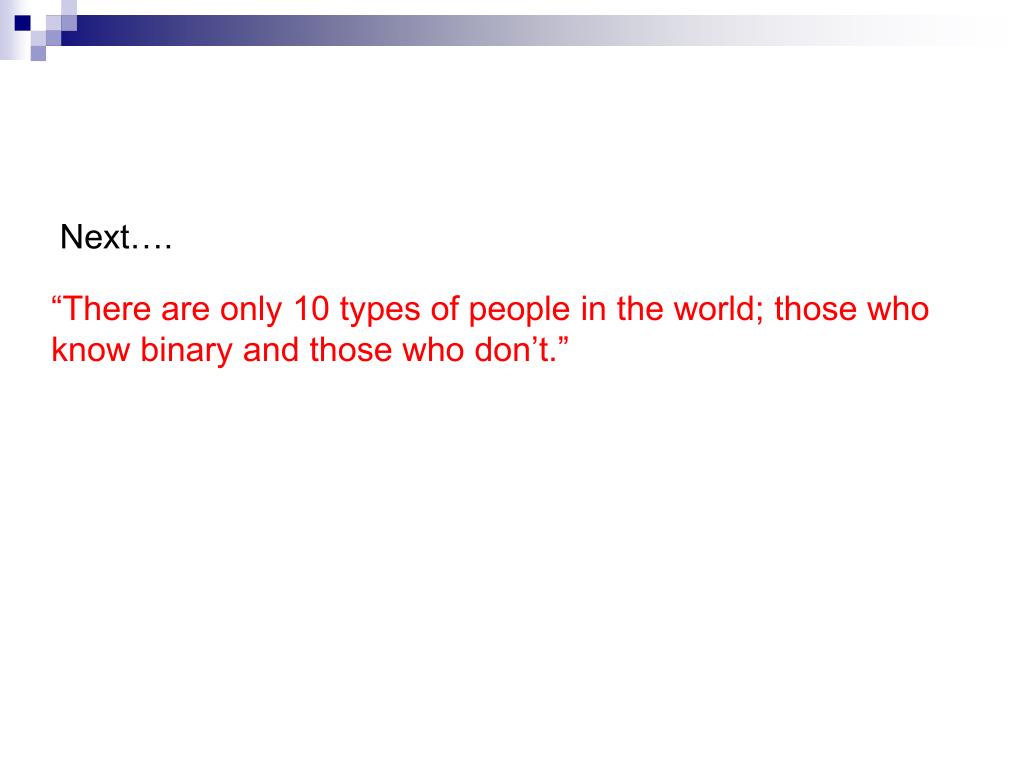 Next….

“There are only 10 types of people in the world; those who know binary and those who don’t.”